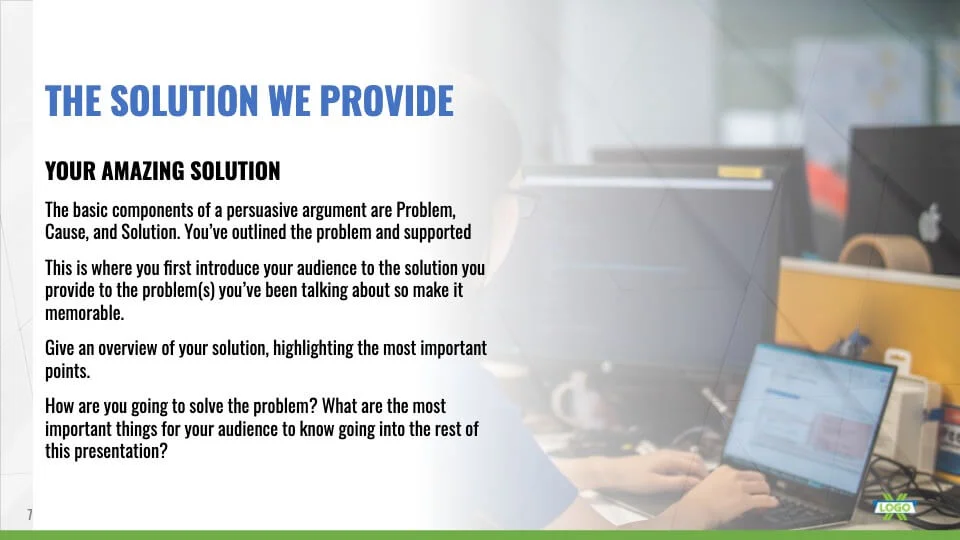 THE SOLUTION WE PROVIDE

YOUR AMAZING SOLUTION

The basic components of a persuasive argument are Problem, Cause, and Solution. You've outlined the problem and supported

This is where you first introduce your audience to the solution you provide to the problem(s) you've been talking about so make it memorable.

Give an overview of your solution, highlighting the most important points.

How are you going to solve the problem? What are the most important things for your audience to know going into the rest of this presentation?

7

LOGO